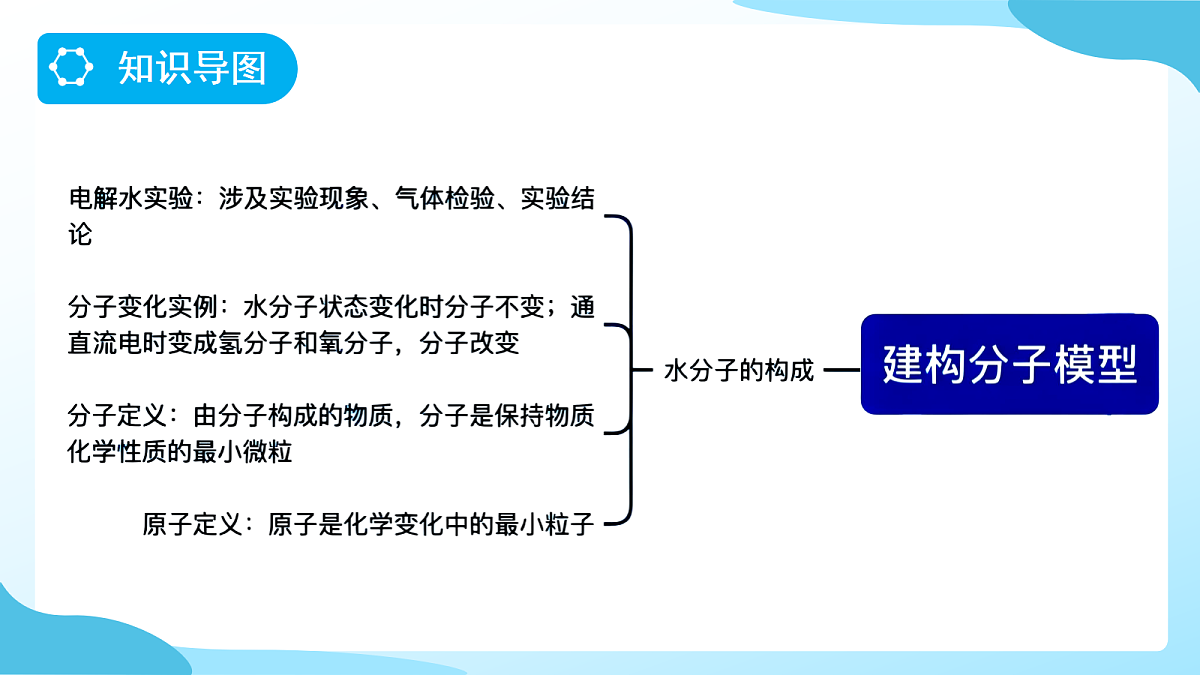 知识导图

电解水实验：涉及实验现象、气体检验、实验结论

分子变化实例：水分子状态变化时分子不变；通直流电时变成氢分子和氧分子，分子改变

分子定义：由分子构成的物质，分子是保持物质化学性质的最小微粒

原子定义：原子是化学变化中的最小粒子

水分子的构成

建构分子模型